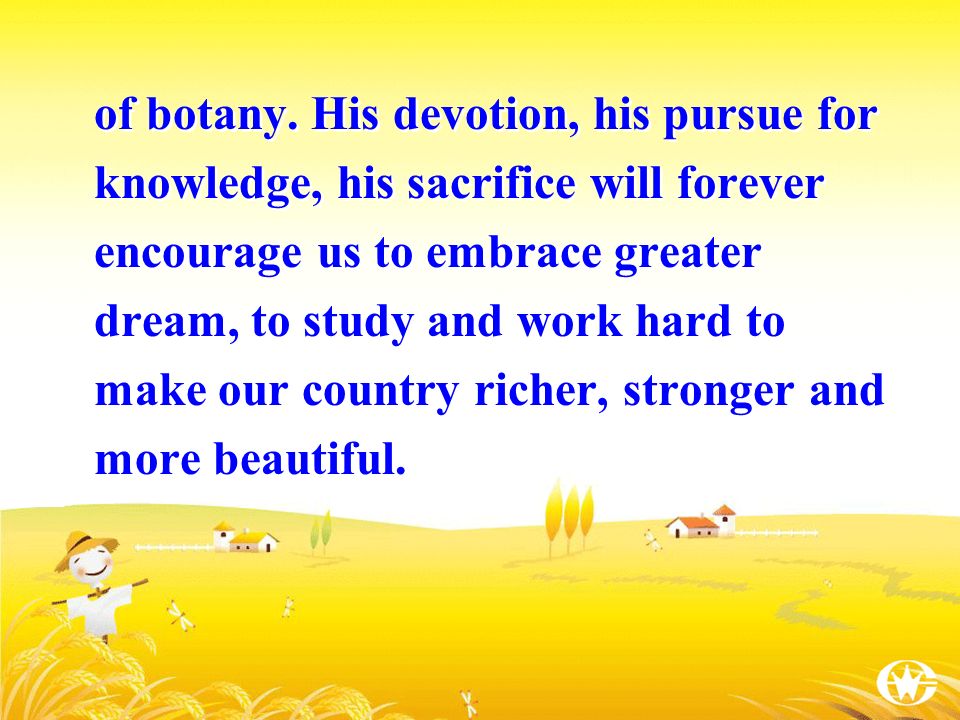 of botany. His devotion, his pursue for knowledge, his sacrifice will forever encourage us to embrace greater dream, to study and work hard to make our country richer, stronger and more beautiful.